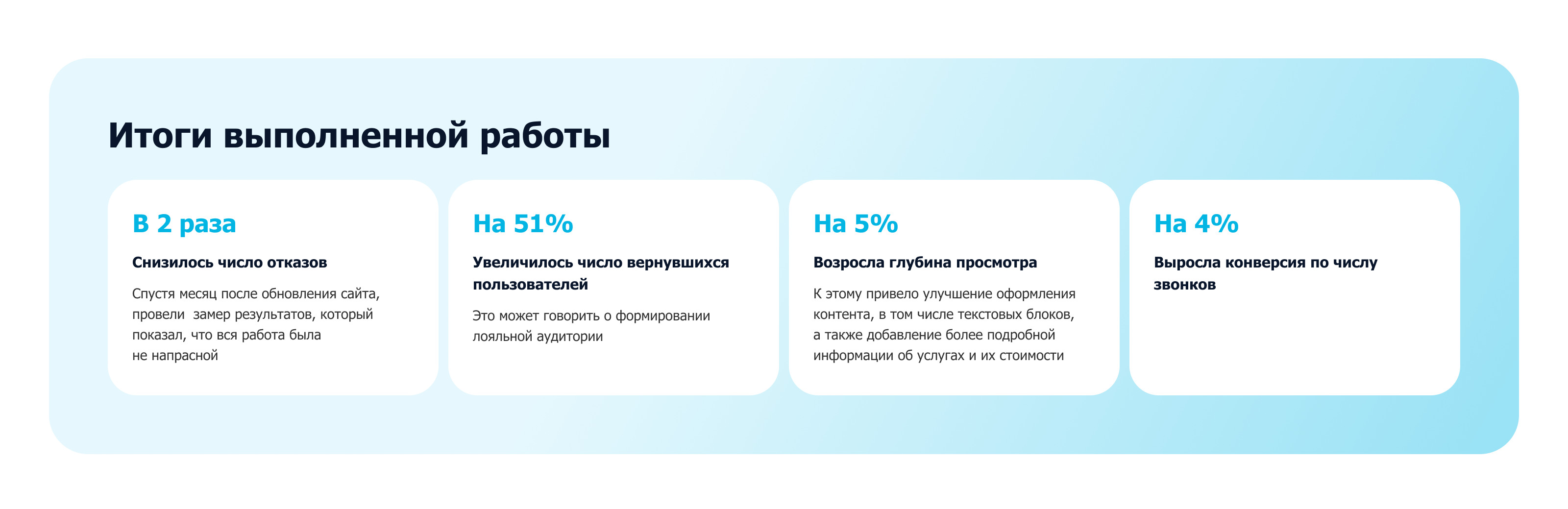 Итоги выполненной работы

В 2 раза

Снизилось число отказов

Спустя месяц после обновления сайта, провели  замер результатов, который показал, что вся работа была не напрасной

На 51%

Увеличилось число вернувшихся пользователей

Это может говорить о формировании лояльной аудитории

На 5%

Возросла глубина просмотра

К этому привело улучшение оформления контента, в том числе текстовых блоков, а также добавление более подробной информации об услугах и их стоимости

На 4%

Выросла конверсия по числу звонков